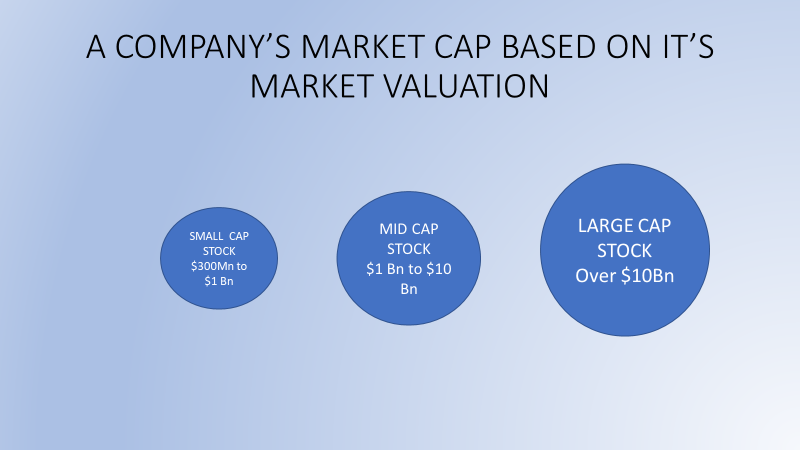 A COMPANY'S MARKET CAP BASED ON IT'S MARKET VALUATION

SMALL CAP STOCK \$300Mn to \$1 Bn

MID CAP STOCK \$1 Bn to \$10 Bn

LARGE CAP STOCK Over \$10Bn